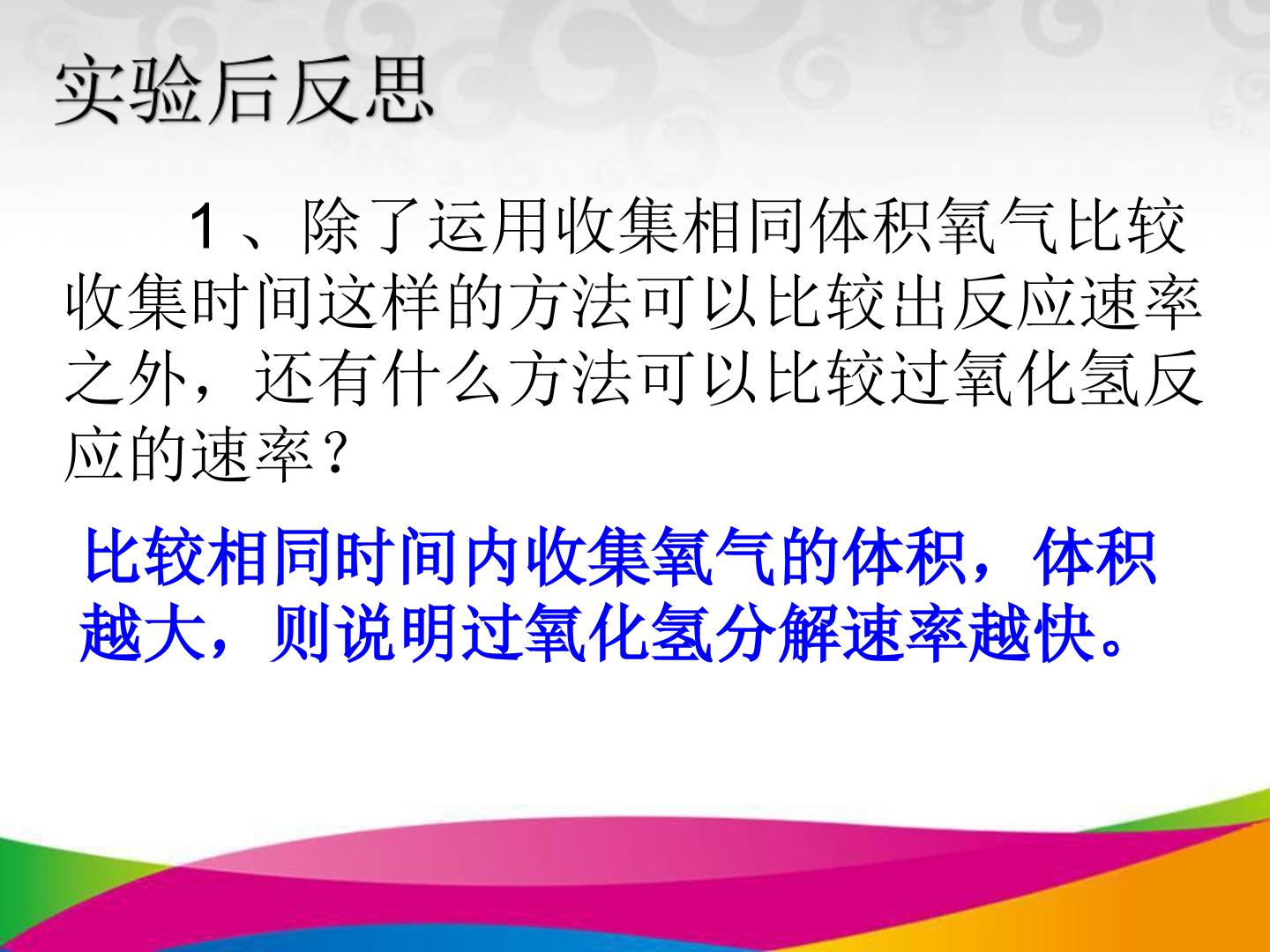 实验后反思

1、除了运用收集相同体积氧气比较收集时间这样的方法可以比较出反应速率之外，还有什么方法可以比较过氧化氢反应的速率？

比较相同时间内收集氧气的体积，体积越大，则说明过氧化氢分解速率越快。